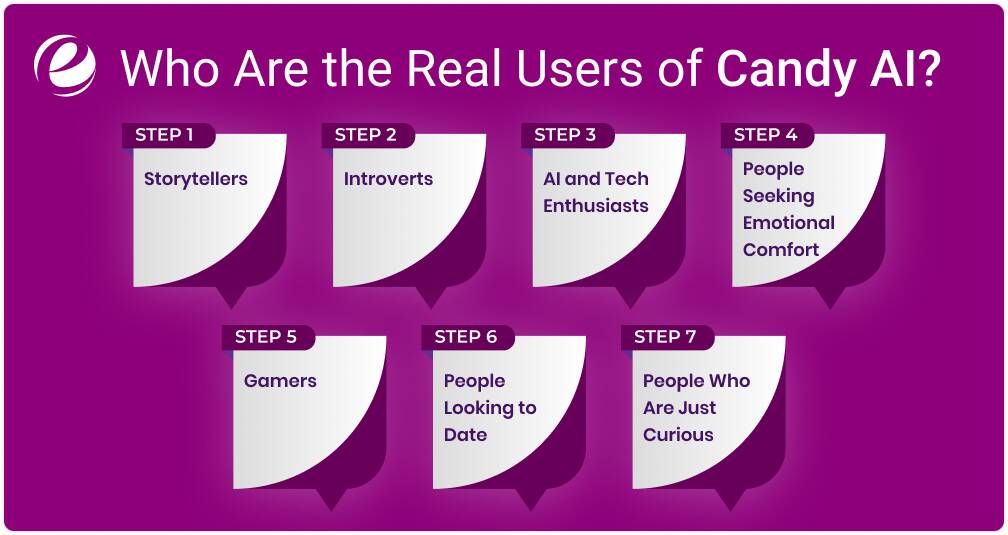 Who Are the Real Users of Candy AI?

STEP 1
Storytellers

STEP 2
Introverts

STEP 3
AI and Tech Enthusiasts

STEP 4
People Seeking Emotional Comfort

STEP 5
Gamers

STEP 6
People Looking to Date

STEP 7
People Who Are Just Curious